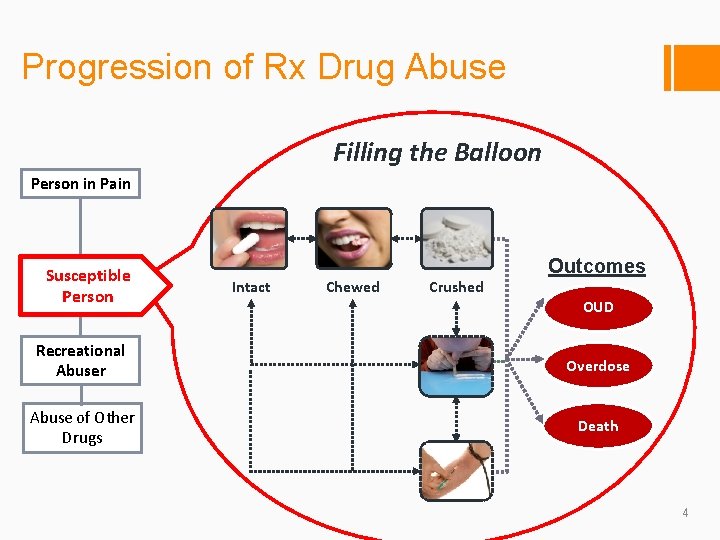 Progression of Rx Drug Abuse

Filling the Balloon

Person in Pain

Susceptible Person

Recreational Abuser

Abuse of Other Drugs

Intact

Chewed

Crushed

Outcomes

OUD

Overdose

Death

4